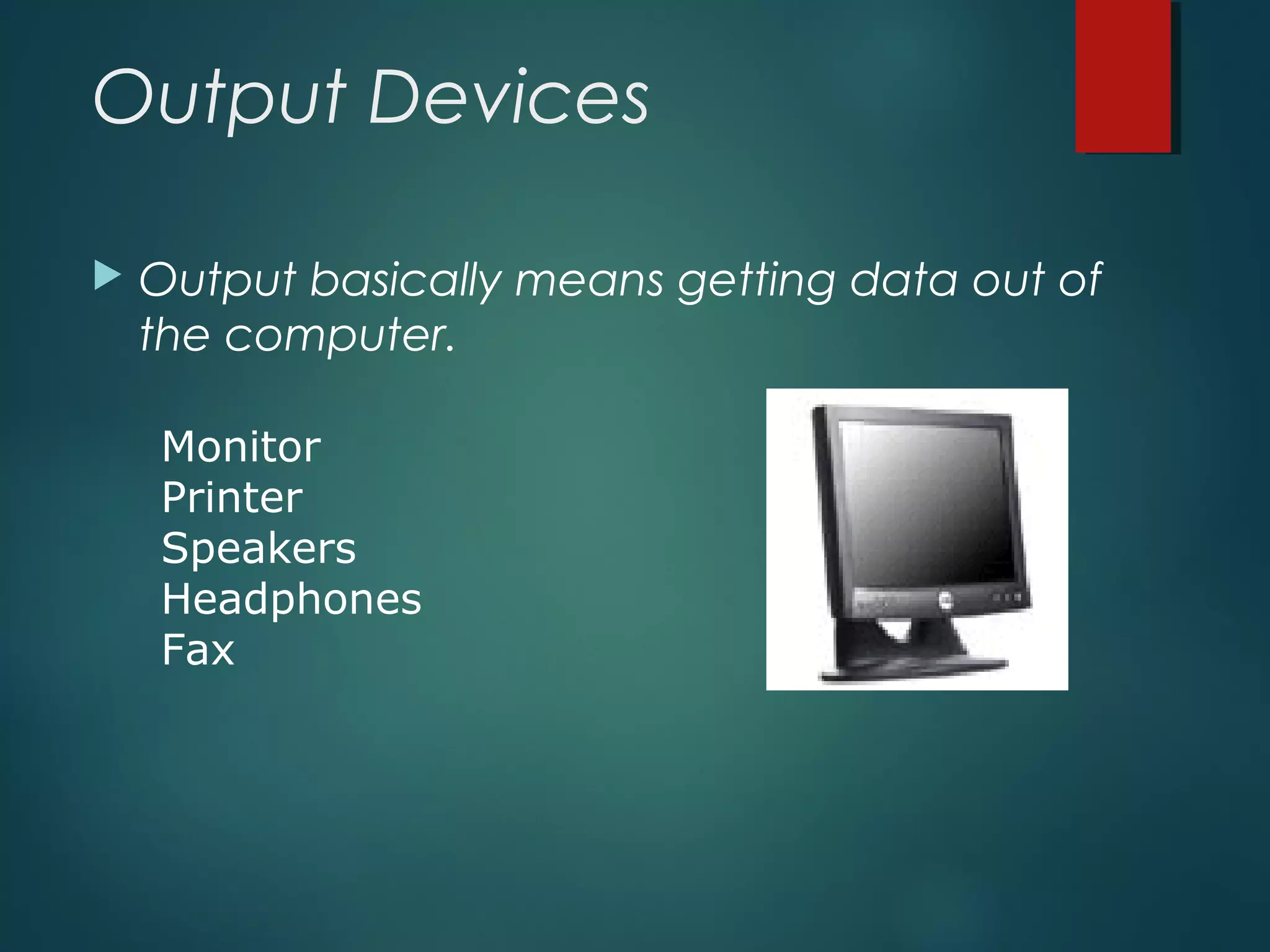 Output Devices

Output basically means getting data out of the computer.

Monitor
Printer
Speakers
Headphones
Fax